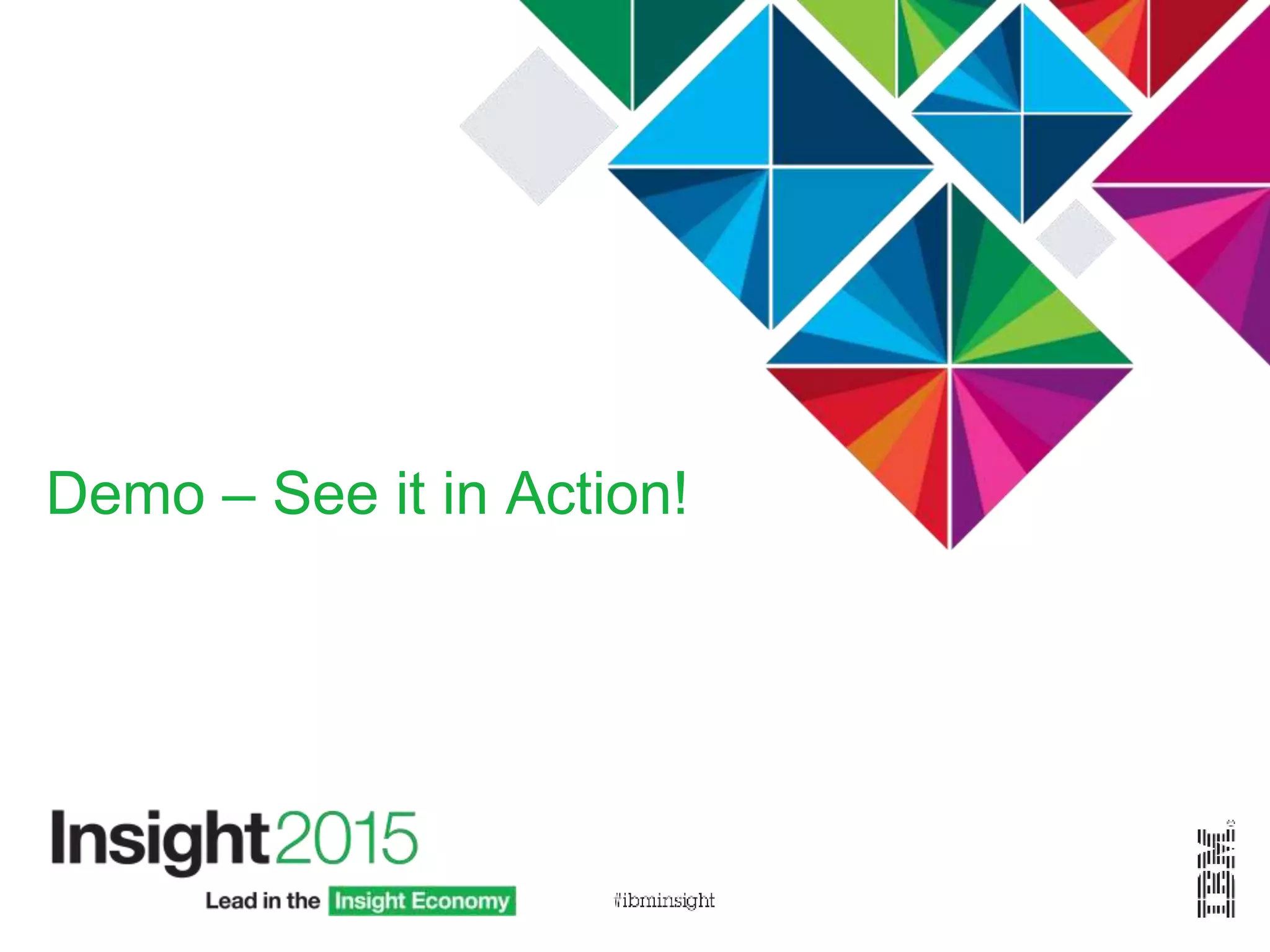 Demo – See it in Action!

Insight2015

Lead in the Insight Economy

#ibminsight

IBM